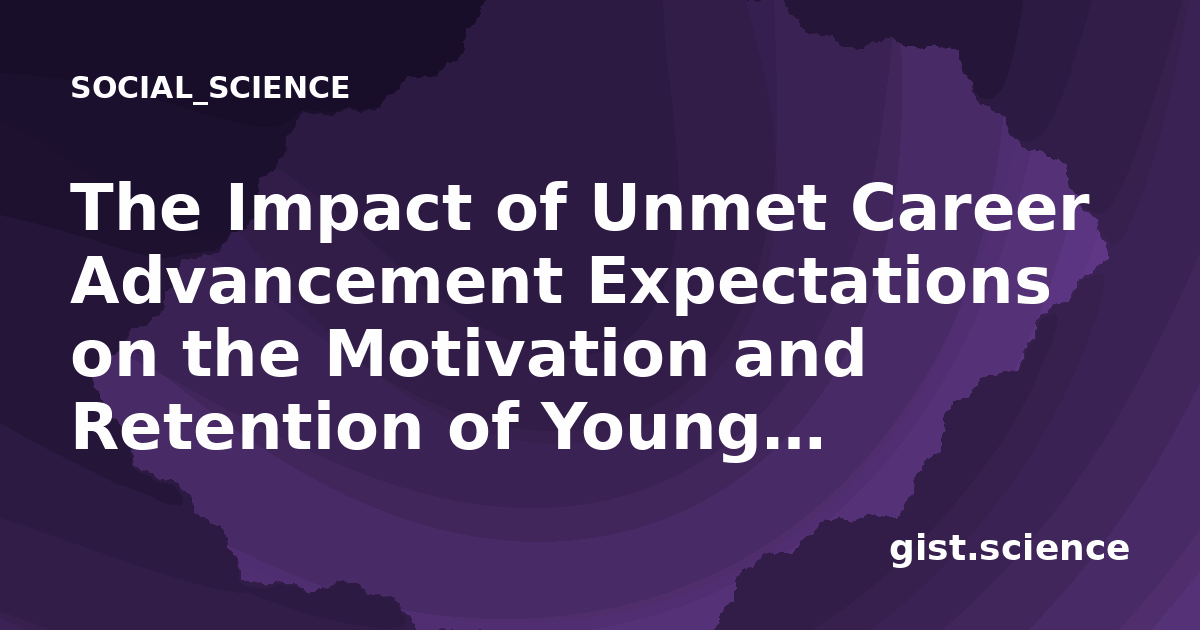 SOCIAL_SCIENCE

The Impact of Unmet Career Advancement Expectations on the Motivation and Retention of Young...

gist.science